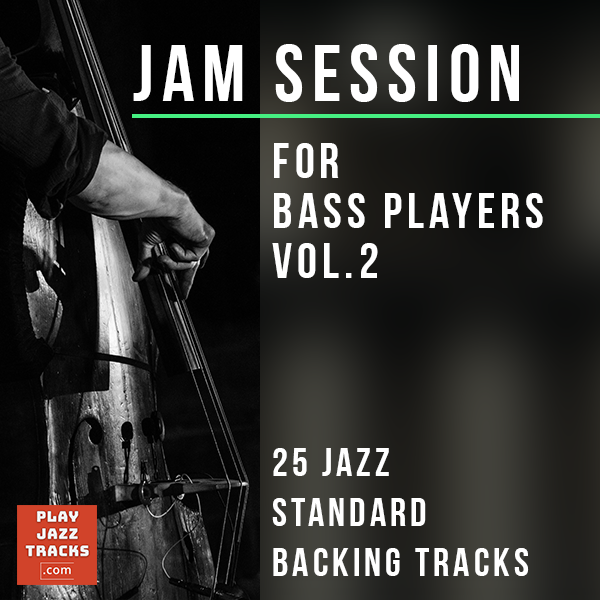 JAM SESSION

FOR BASS PLAYERS VOL.2

25 JAZZ STANDARD BACKING TRACKS

PLAY JAZZ TRACKS .com